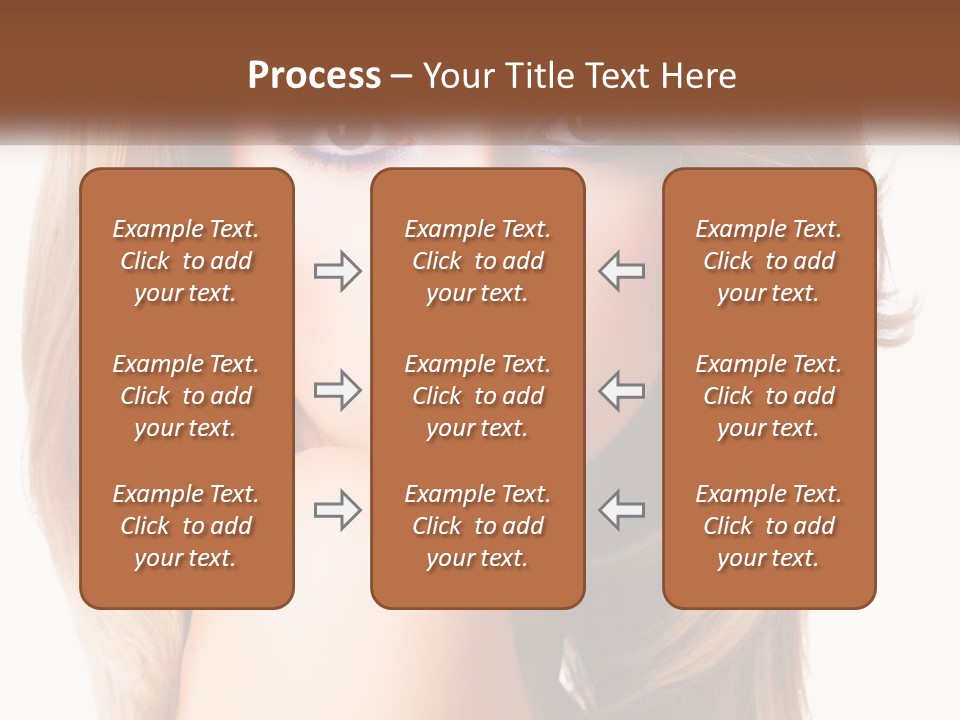 Process – Your Title Text Here

Example Text. Click to add your text.

Example Text. Click to add your text.

Example Text. Click to add your text.

Example Text. Click to add your text.

Example Text. Click to add your text.

Example Text. Click to add your text.

Example Text. Click to add your text.

Example Text. Click to add your text.

Example Text. Click to add your text.